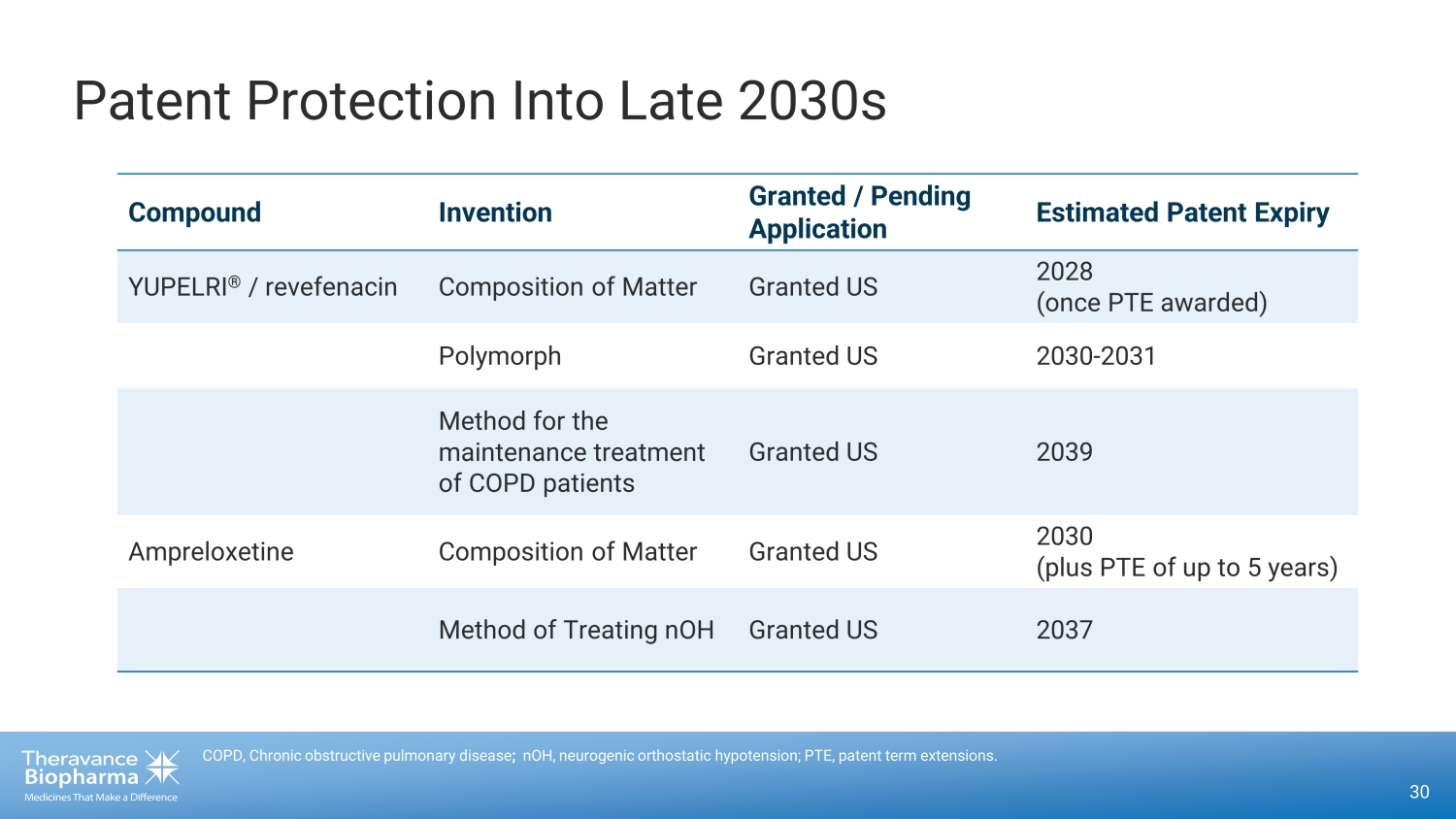 Patent Protection Into Late 2030s

| Compound | Invention | Granted / Pending Application | Estimated Patent Expiry |
|---|---|---|---|
| YUPELRI® / revefenacin | Composition of Matter | Granted US | 2028 (once PTE awarded) |
| | Polymorph | Granted US | 2030-2031 |
| | Method for the maintenance treatment of COPD patients | Granted US | 2039 |
| Ampreloxetine | Composition of Matter | Granted US | 2030 (plus PTE of up to 5 years) |
| | Method of Treating nOH | Granted US | 2037 |

Theravance Biopharma
Medicines That Make a Difference

COPD, Chronic obstructive pulmonary disease; nOH, neurogenic orthostatic hypotension; PTE, patent term extensions.

30